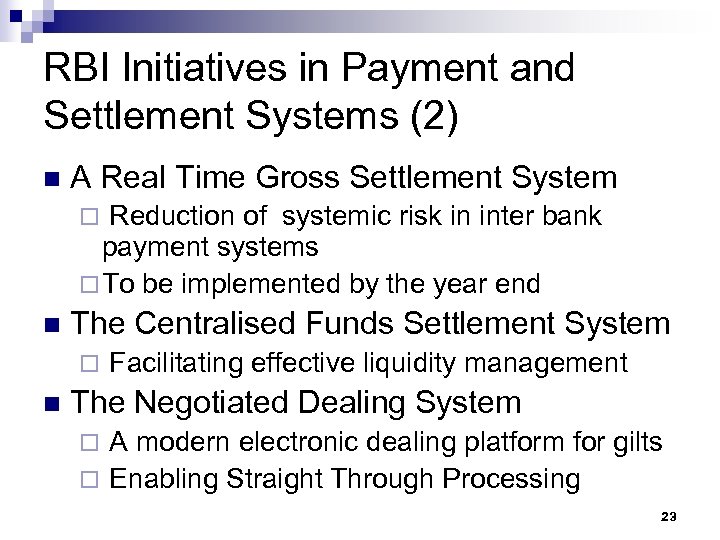 RBI Initiatives in Payment and Settlement Systems (2)

- A Real Time Gross Settlement System
  - Reduction of systemic risk in inter bank payment systems
  - To be implemented by the year end
- The Centralised Funds Settlement System
  - Facilitating effective liquidity management
- The Negotiated Dealing System
  - A modern electronic dealing platform for gilts
  - Enabling Straight Through Processing

23